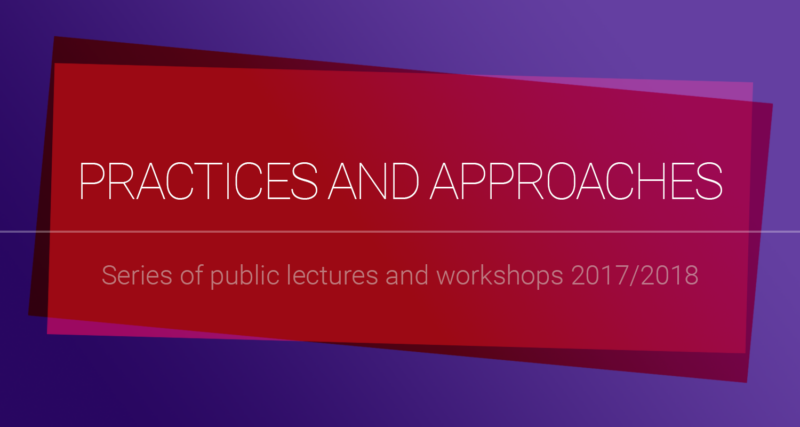 PRACTICES AND APPROACHES

Series of public lectures and workshops 2017/2018